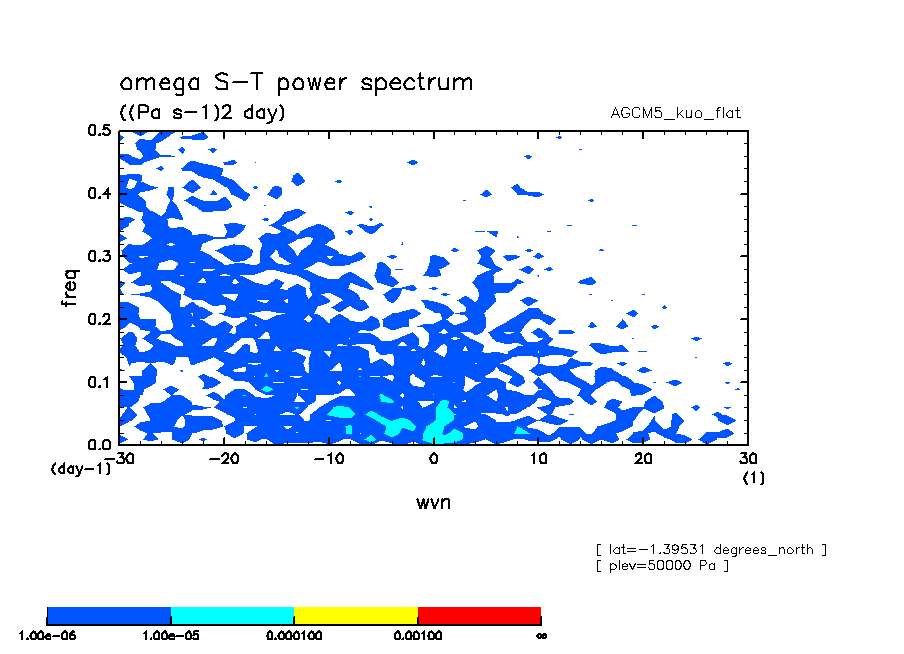 omega S-T power spectrum
((Pa s-1)2 day)
AGCM5_kuo_flat

freq
0.5
0.4
0.3
0.2
0.1
0.0
(day-1)
-30
-20
-10
0
10
20
30
(1)
wvn

[ lat=-1.39531 degrees_north ]
[ plev=50000 Pa ]

1.00e-06
1.00e-05
0.000100
0.00100
∞